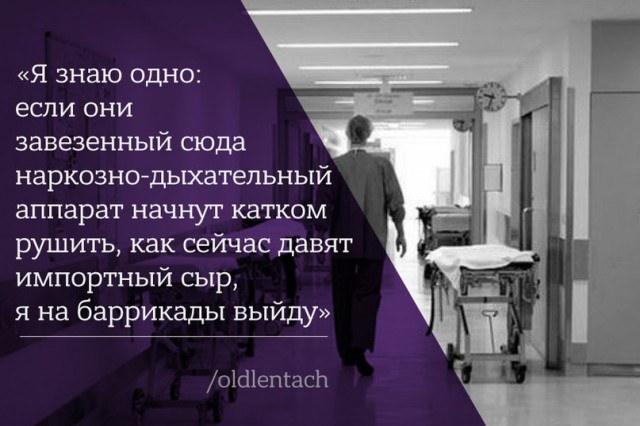 «Я знаю одно: если они завезенный сюда наркозно-дыхательный аппарат начнут катком рушить, как сейчас давят импортный сыр, я на баррикады выйду»

/oldlentach